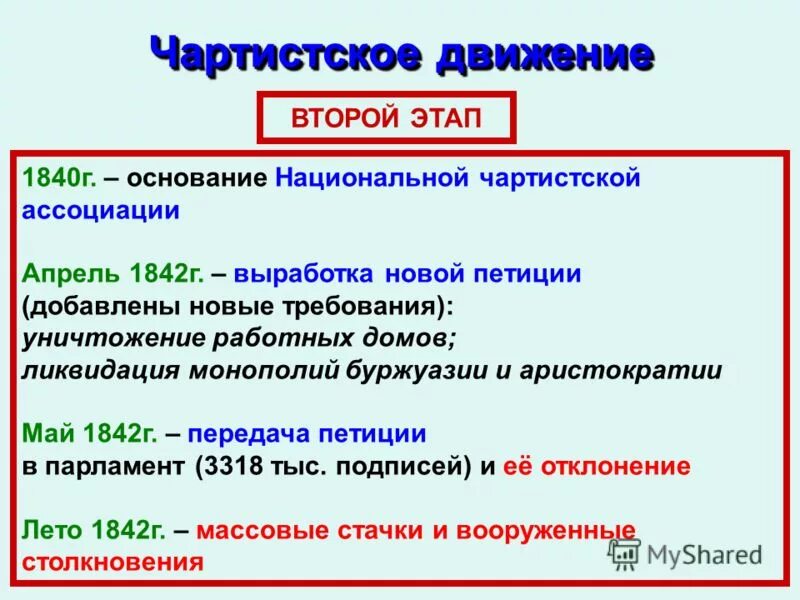 Чартистское движение

ВТОРОЙ ЭТАП

1840г. – основание Национальной чартистской ассоциации

Апрель 1842г. – выработка новой петиции (добавлены новые требования):
уничтожение работных домов;
ликвидация монополий буржуазии и аристократии

Май 1842г. – передача петиции в парламент (3318 тыс. подписей) и её отклонение

Лето 1842г. – массовые стачки и вооруженные столкновения

MyShared